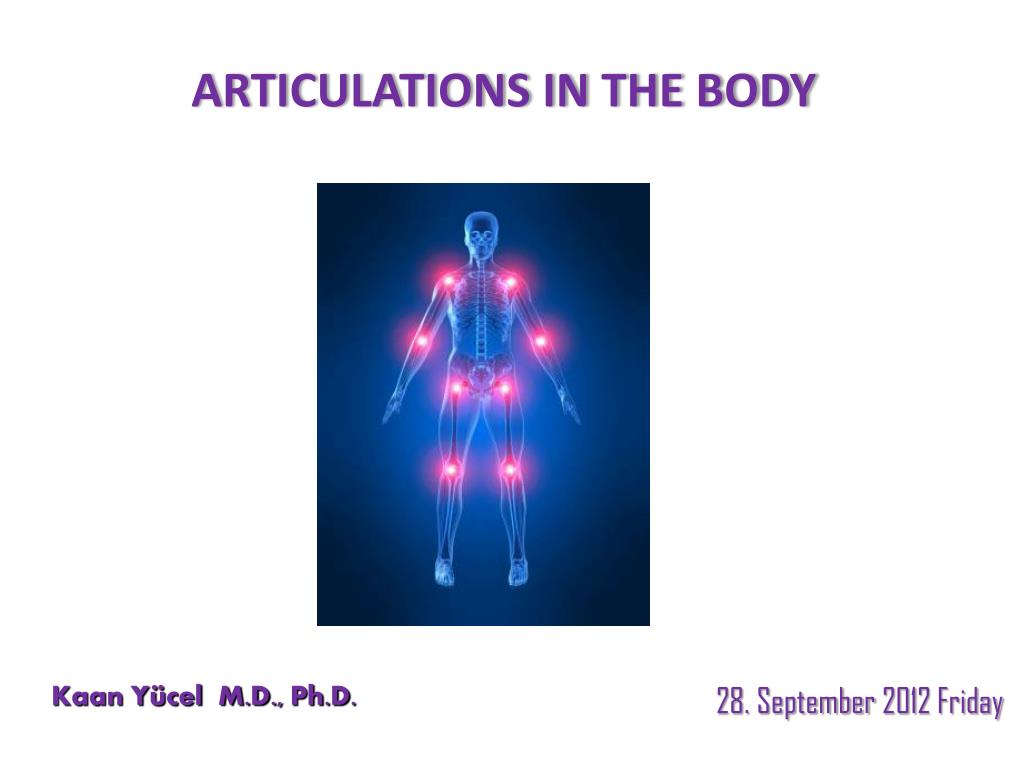 ARTICULATIONS IN THE BODY

Kaan Yücel M.D., Ph.D.

28. September 2012 Friday